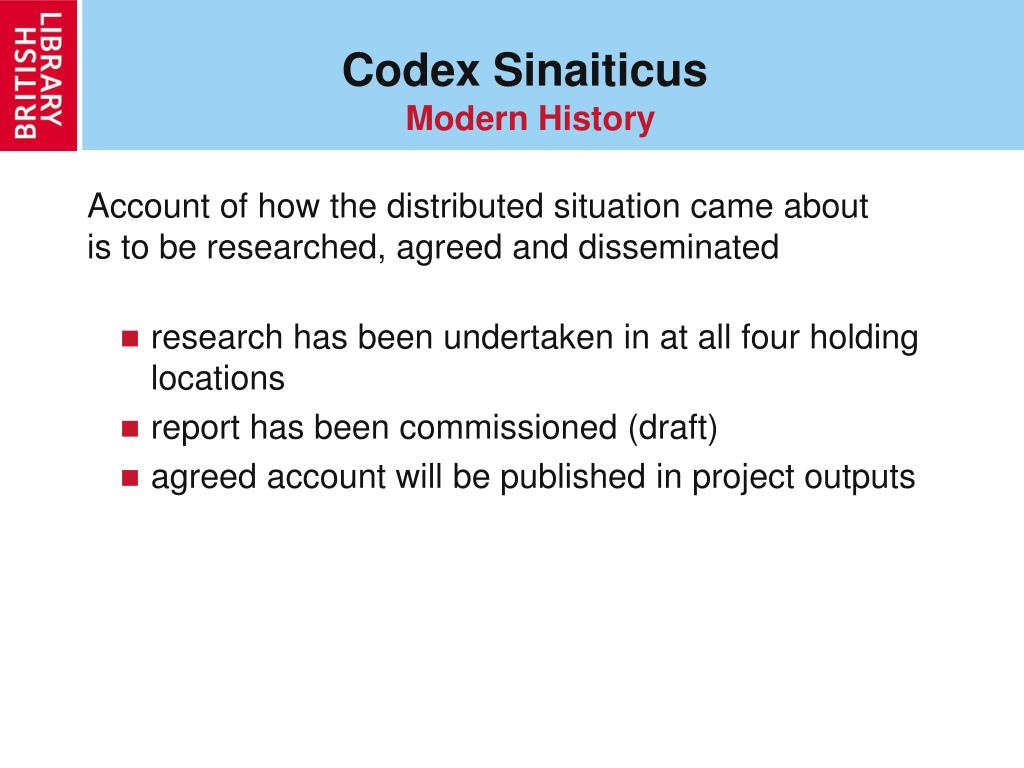 BRITISH LIBRARY

Codex Sinaiticus
Modern History

Account of how the distributed situation came about is to be researched, agreed and disseminated

- research has been undertaken in at all four holding locations
- report has been commissioned (draft)
- agreed account will be published in project outputs